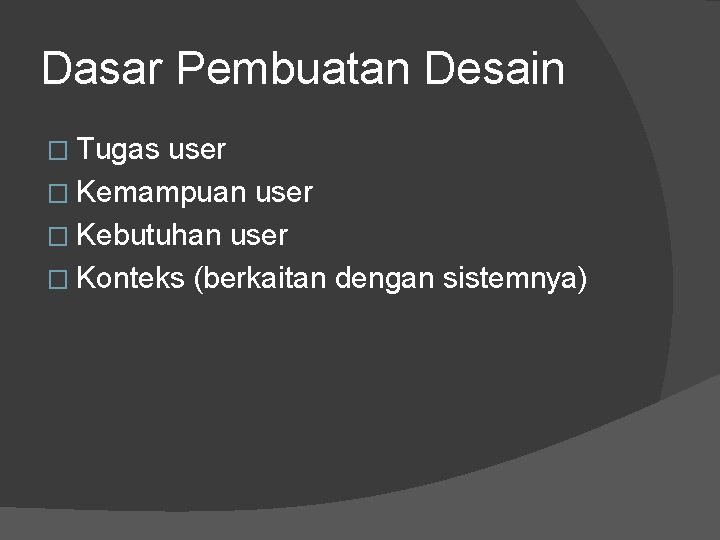 Dasar Pembuatan Desain

- Tugas user
- Kemampuan user
- Kebutuhan user
- Konteks (berkaitan dengan sistemnya)